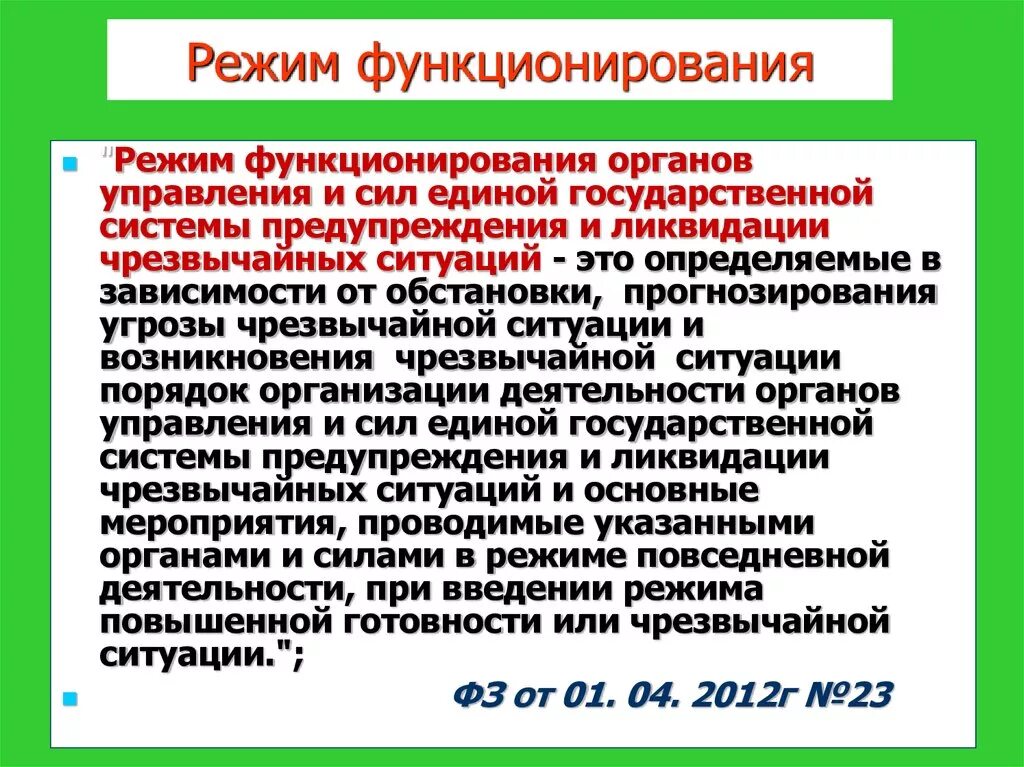 Режим функционирования

"Режим функционирования органов управления и сил единой государственной системы предупреждения и ликвидации чрезвычайных ситуаций - это определяемые в зависимости от обстановки, прогнозирования угрозы чрезвычайной ситуации и возникновения чрезвычайной ситуации порядок организации деятельности органов управления и сил единой государственной системы предупреждения и ликвидации чрезвычайных ситуаций и основные мероприятия, проводимые указанными органами и силами в режиме повседневной деятельности, при введении режима повышенной готовности или чрезвычайной ситуации.";

ФЗ от 01. 04. 2012г №23